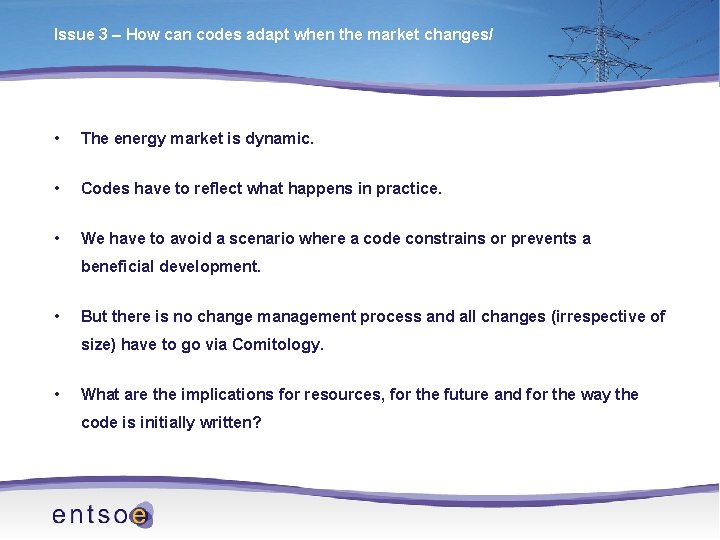 Issue 3 – How can codes adapt when the market changes/

• The energy market is dynamic.

• Codes have to reflect what happens in practice.

• We have to avoid a scenario where a code constrains or prevents a beneficial development.

• But there is no change management process and all changes (irrespective of size) have to go via Comitology.

• What are the implications for resources, for the future and for the way the code is initially written?

entsoe